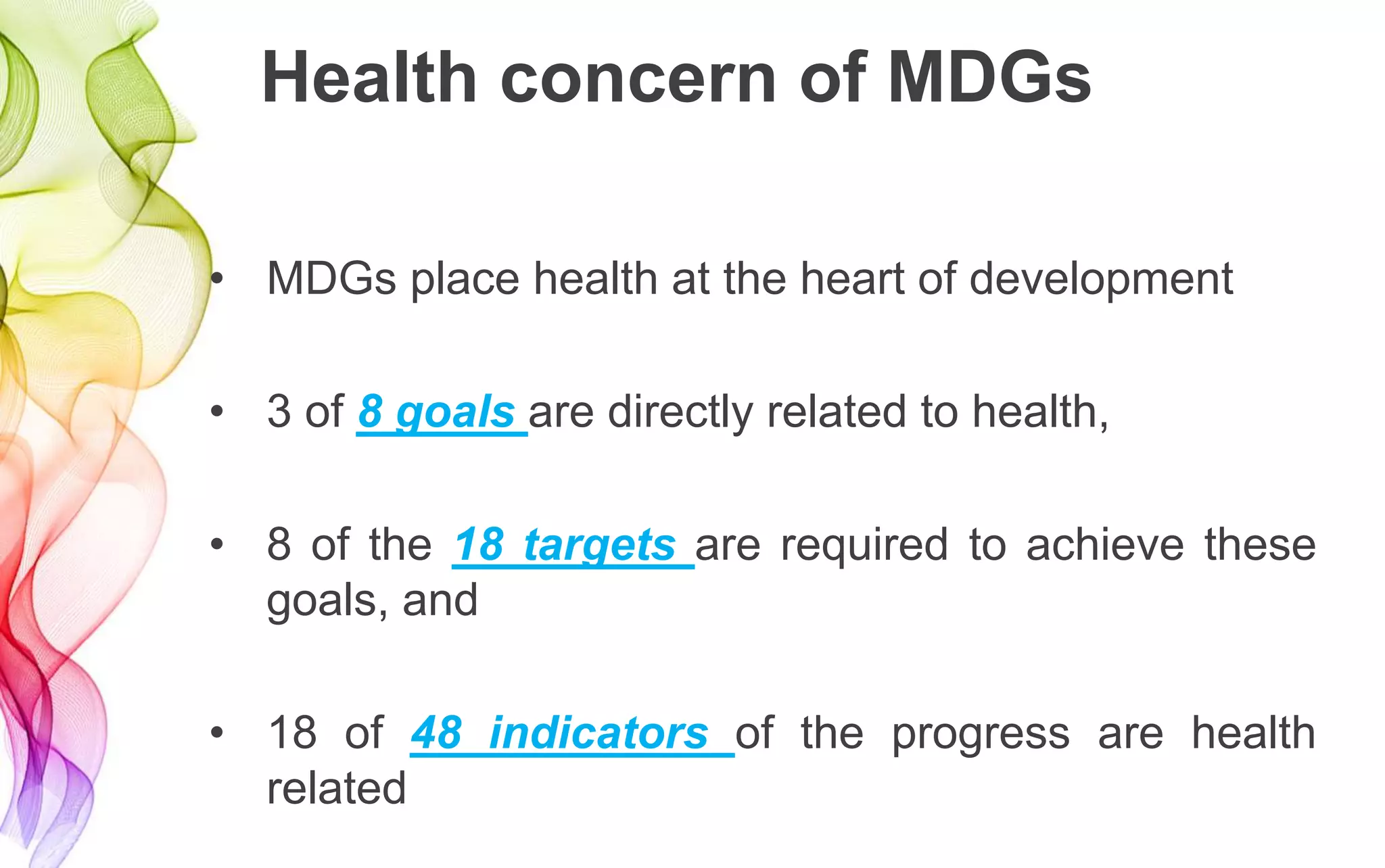 Health concern of MDGs

• MDGs place health at the heart of development

• 3 of 8 goals are directly related to health,

• 8 of the 18 targets are required to achieve these goals, and

• 18 of 48 indicators of the progress are health related